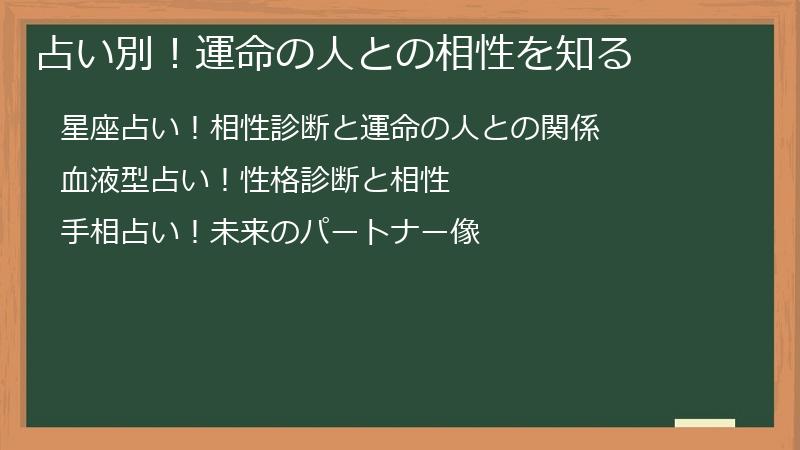 占い別！運命の人との相性を知る

星座占い！相性診断と運命の人との関係

血液型占い！性格診断と相性

手相占い！未来のパートナー像